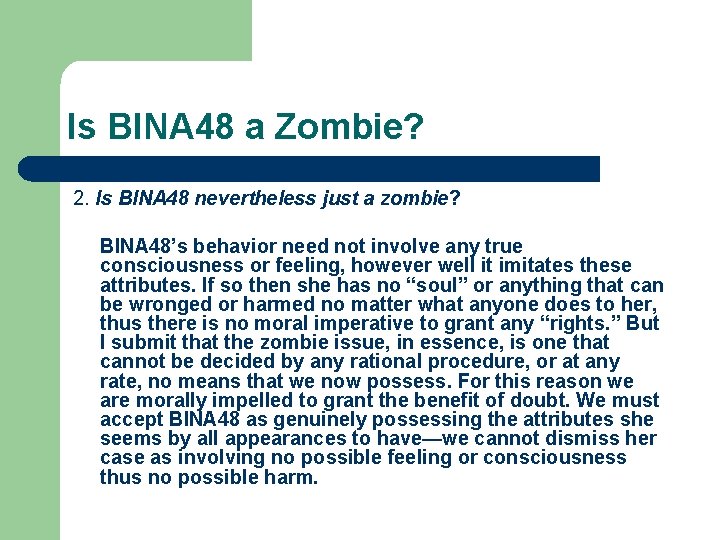 Is BINA48 a Zombie?

2. Is BINA48 nevertheless just a zombie?

BINA48’s behavior need not involve any true consciousness or feeling, however well it imitates these attributes. If so then she has no “soul” or anything that can be wronged or harmed no matter what anyone does to her, thus there is no moral imperative to grant any “rights.” But I submit that the zombie issue, in essence, is one that cannot be decided by any rational procedure, or at any rate, no means that we now possess. For this reason we are morally impelled to grant the benefit of doubt. We must accept BINA48 as genuinely possessing the attributes she seems by all appearances to have—we cannot dismiss her case as involving no possible feeling or consciousness thus no possible harm.